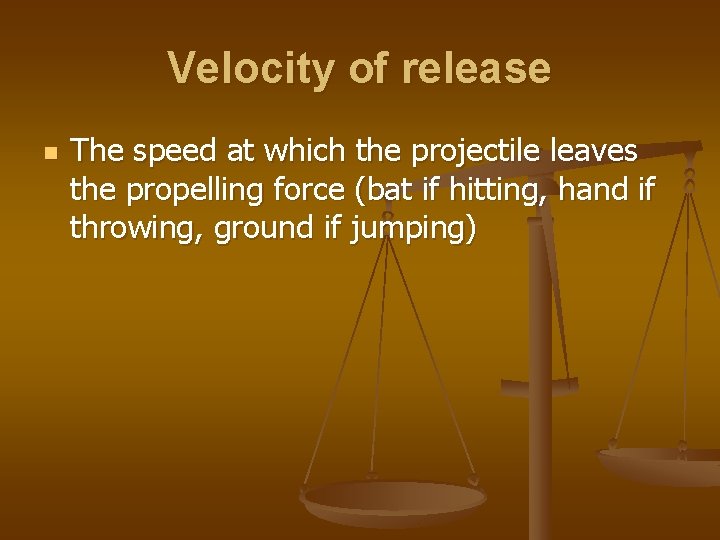 Velocity of release

The speed at which the projectile leaves the propelling force (bat if hitting, hand if throwing, ground if jumping)